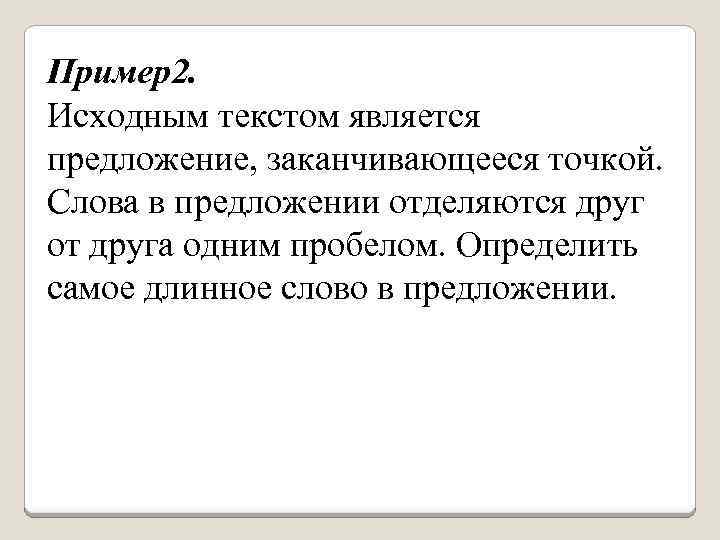 Пример2.
Исходным текстом является предложение, заканчивающееся точкой. Слова в предложении отделяются друг от друга одним пробелом. Определить самое длинное слово в предложении.